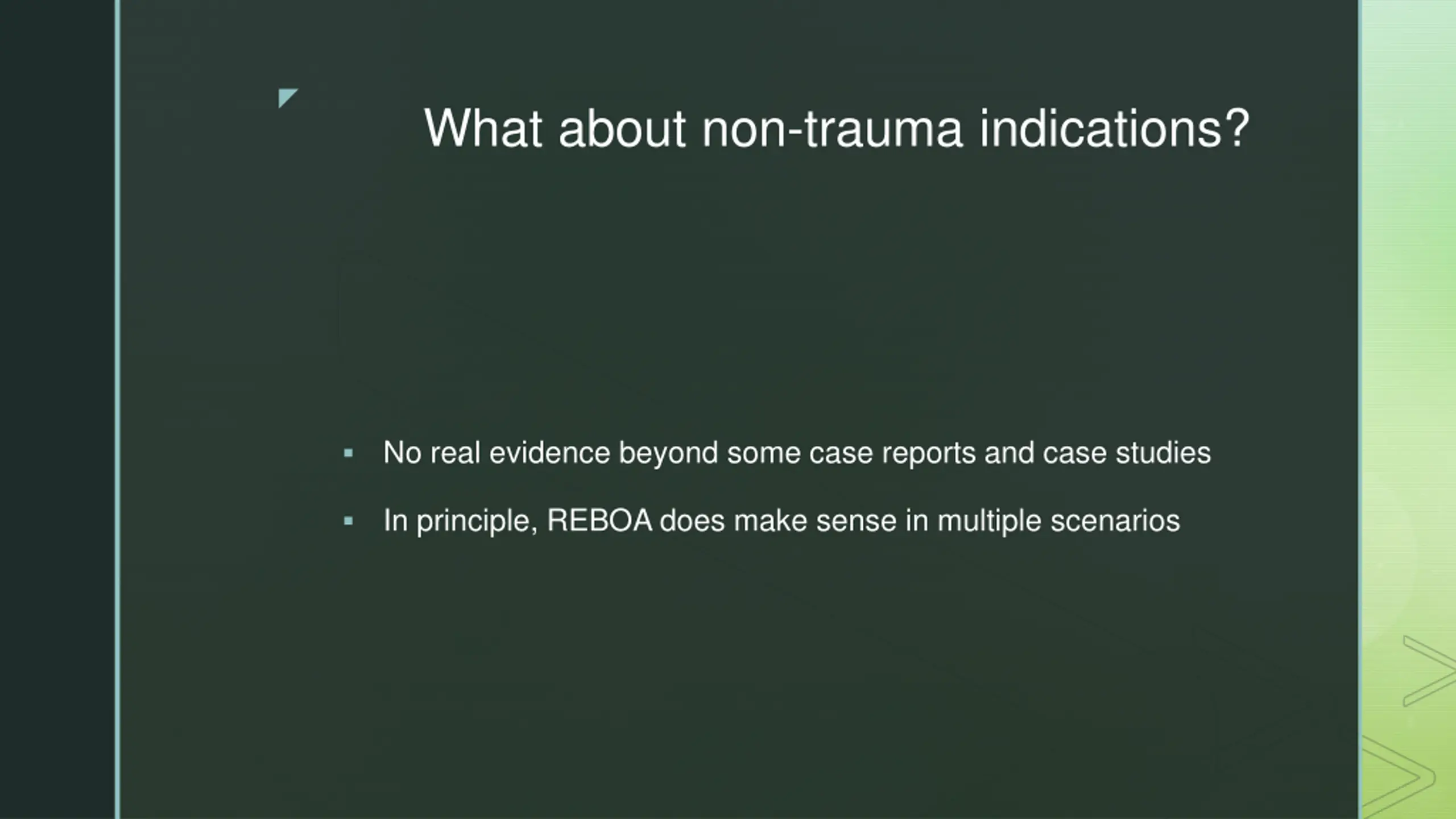 What about non-trauma indications?

▪ No real evidence beyond some case reports and case studies

▪ In principle, REBOA does make sense in multiple scenarios